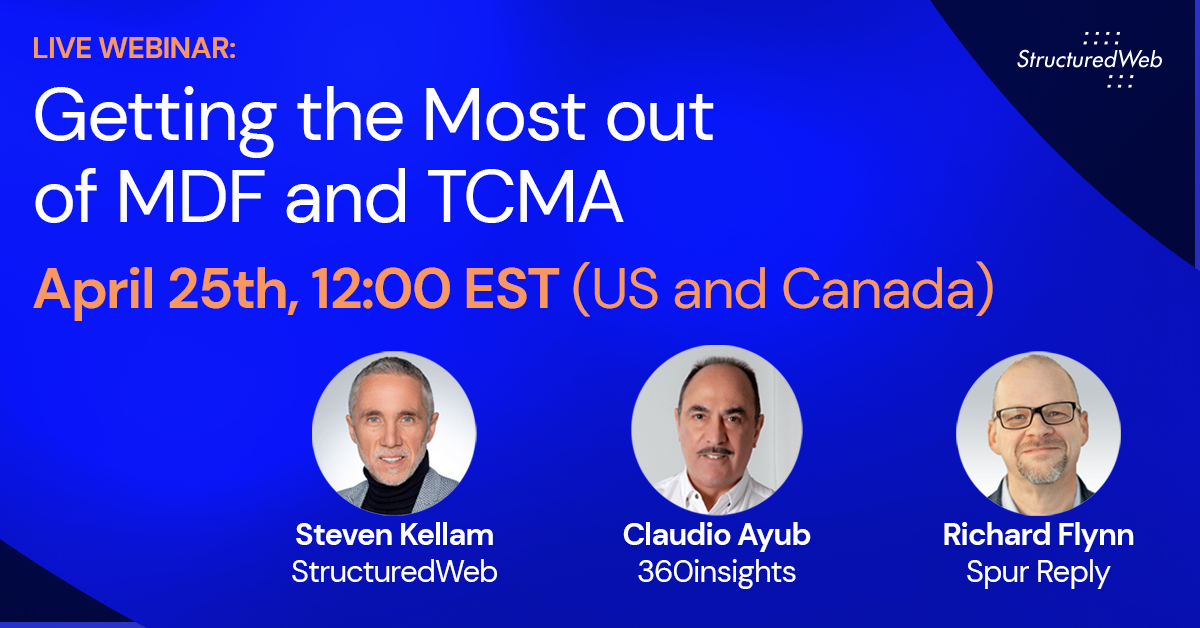 LIVE WEBINAR:

StructuredWeb

Getting the Most out of MDF and TCMA

April 25th, 12:00 EST (US and Canada)

Steven Kellam
StructuredWeb

Claudio Ayub
360insights

Richard Flynn
Spur Reply